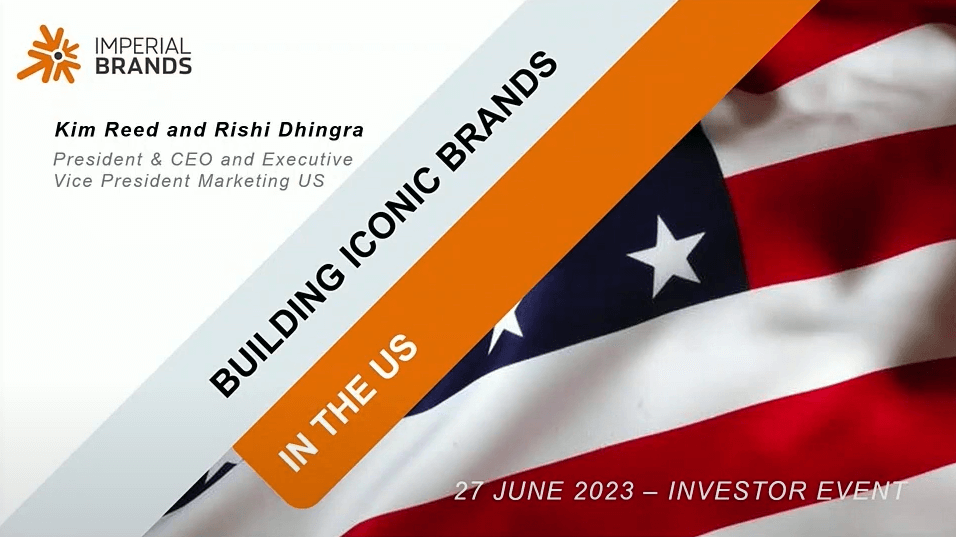 IMPERIAL BRANDS

Kim Reed and Rishi Dhingra

President & CEO and Executive Vice President Marketing US

BUILDING ICONIC BRANDS

IN THE US

27 JUNE 2023 – INVESTOR EVENT